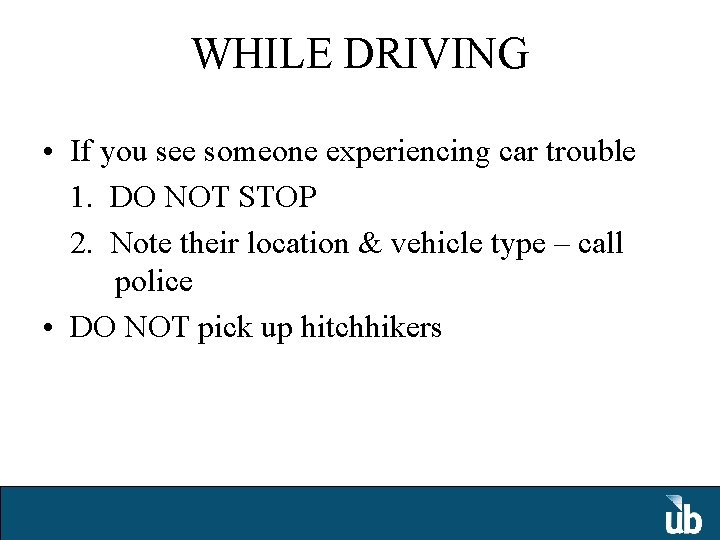 WHILE DRIVING

• If you see someone experiencing car trouble
1. DO NOT STOP
2. Note their location & vehicle type – call police
• DO NOT pick up hitchhikers

ub